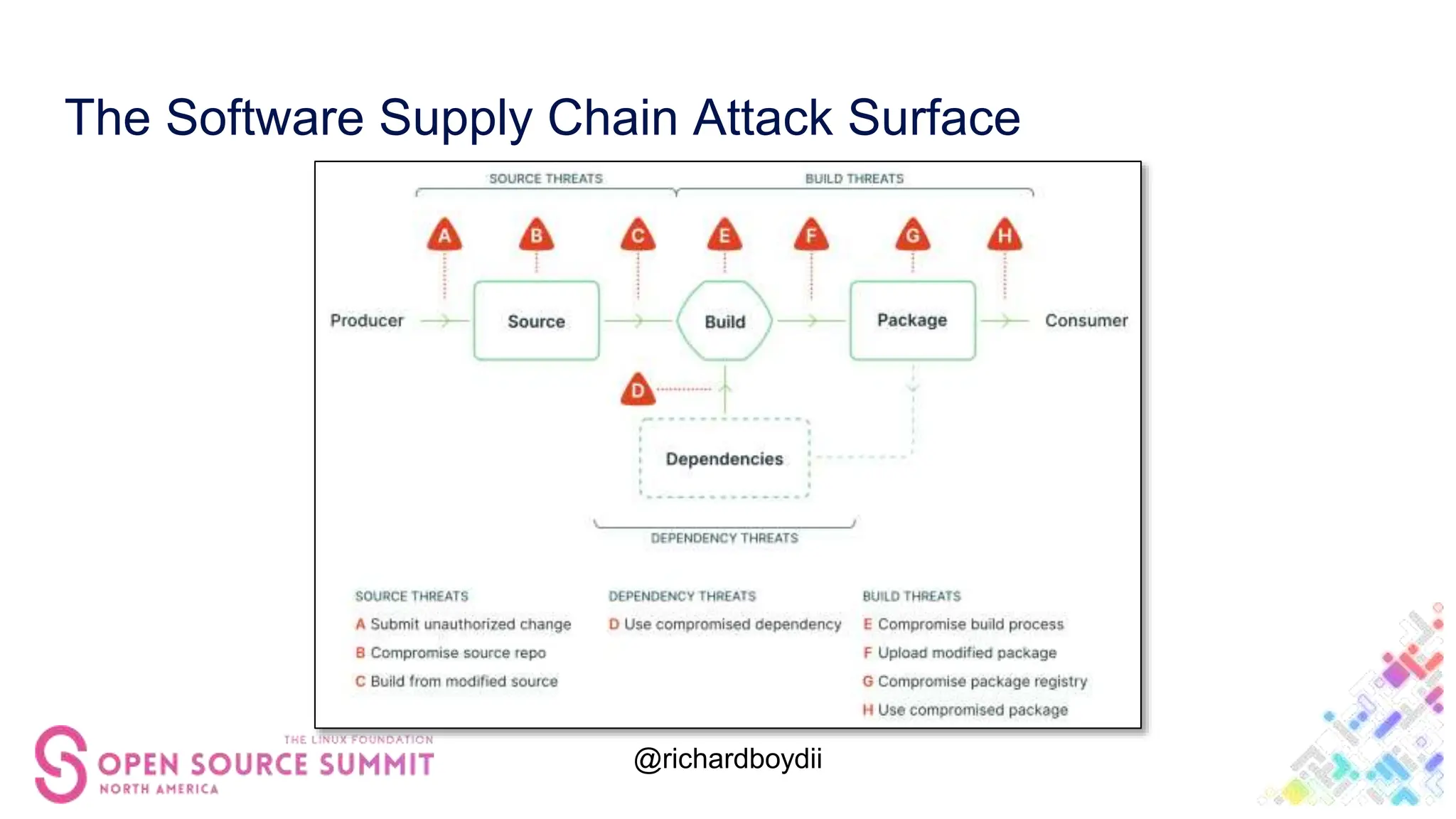 The Software Supply Chain Attack Surface

SOURCE THREATS

BUILD THREATS

A B C E F G H

Producer Source Build Package Consumer

D

Dependencies

DEPENDENCY THREATS

SOURCE THREATS
A Submit unauthorized change
B Compromise source repo
C Build from modified source

DEPENDENCY THREATS
D Use compromised dependency

BUILD THREATS
E Compromise build process
F Upload modified package
G Compromise package registry
H Use compromised package

THE LINUX FOUNDATION
OPEN SOURCE SUMMIT
NORTH AMERICA

@richardboydii